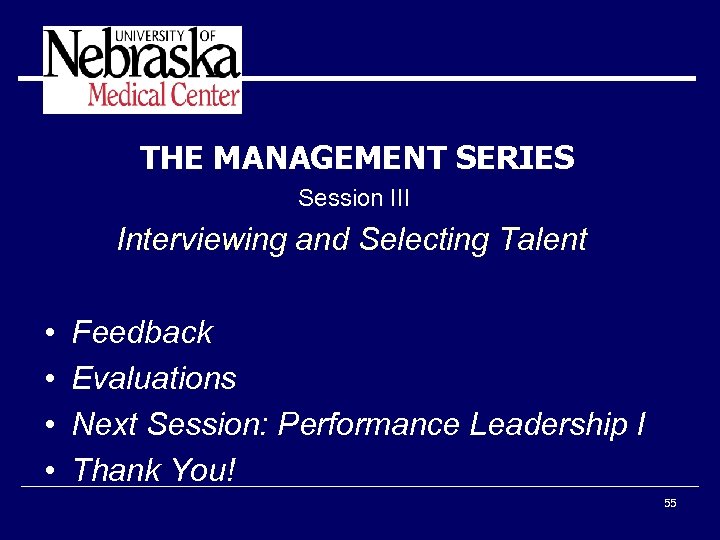 UNIVERSITY OF
Nebraska
Medical Center

THE MANAGEMENT SERIES

Session III

Interviewing and Selecting Talent

• Feedback
• Evaluations
• Next Session: Performance Leadership I
• Thank You!

55